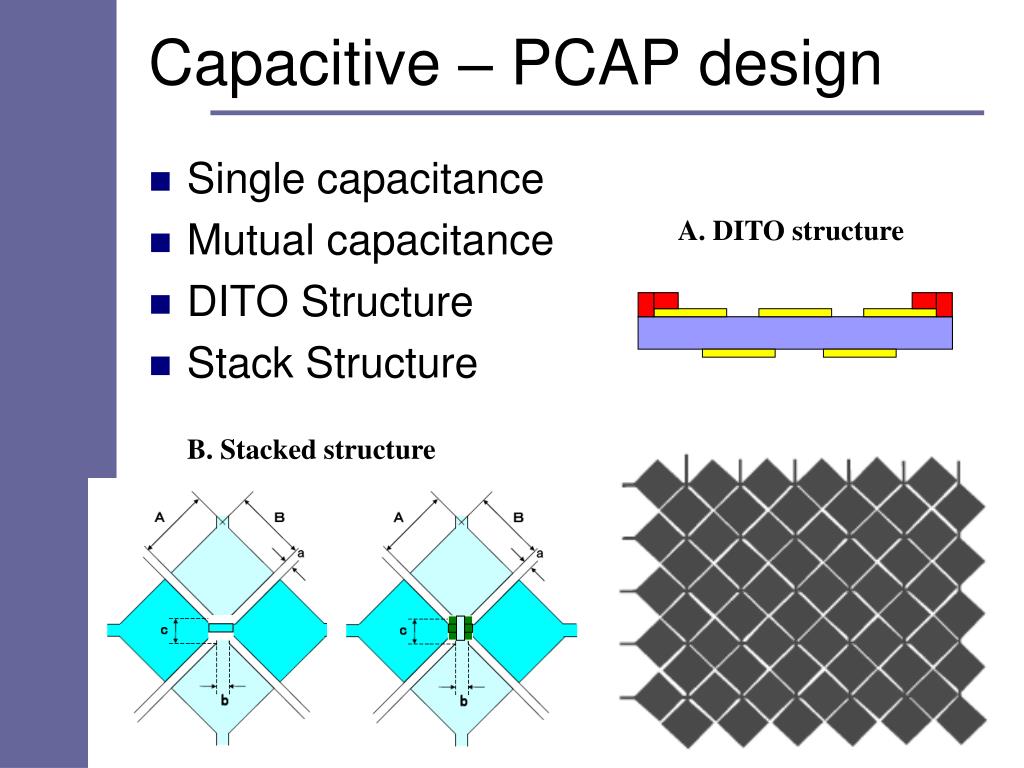 Capacitive – PCAP design

Single capacitance
Mutual capacitance
DITO Structure
Stack Structure

A. DITO structure

B. Stacked structure

A
B
a
c
b

A
B
a
c
b